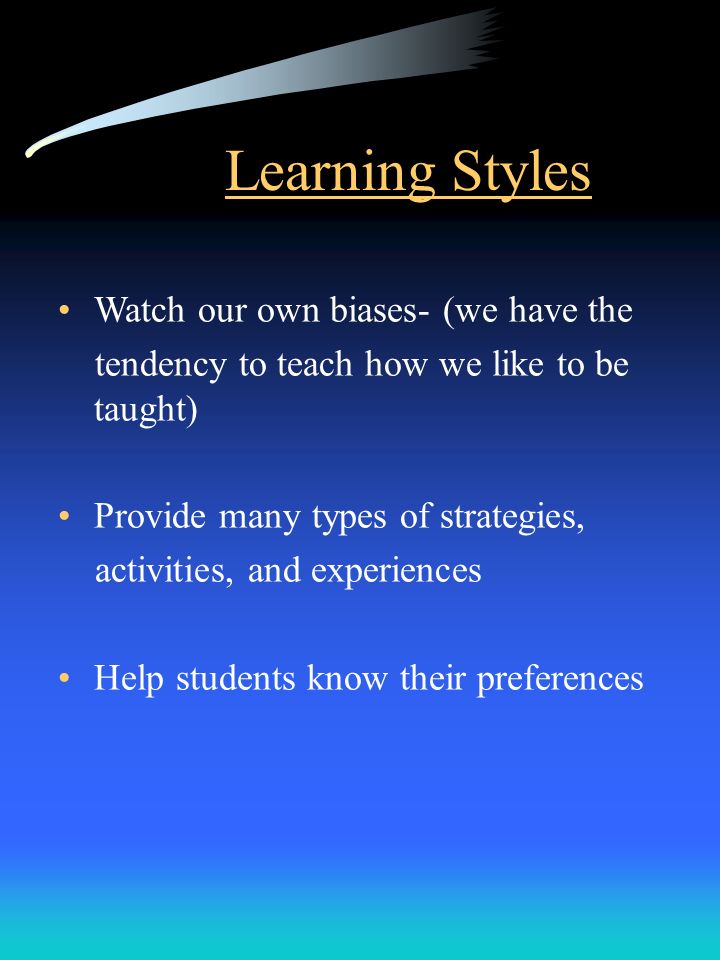 Learning Styles

• Watch our own biases- (we have the tendency to teach how we like to be taught)

• Provide many types of strategies, activities, and experiences

• Help students know their preferences